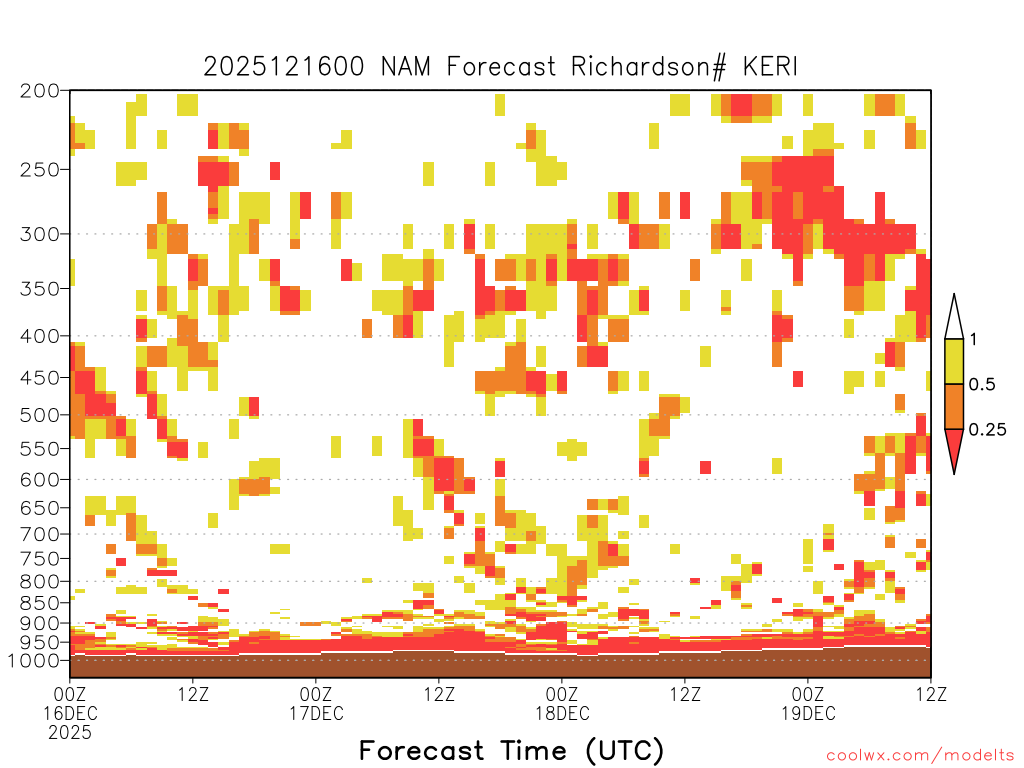 2025121600 NAM Forecast Richardson# KERI

200
250
300
350
400
450
500
550
600
650
700
750
800
850
900
950
1000

1
0.5
0.25

00Z 16DEC 2025
12Z
00Z 17DEC
12Z
00Z 18DEC
12Z
00Z 19DEC
12Z

Forecast Time (UTC)

coolwx.com/modelts